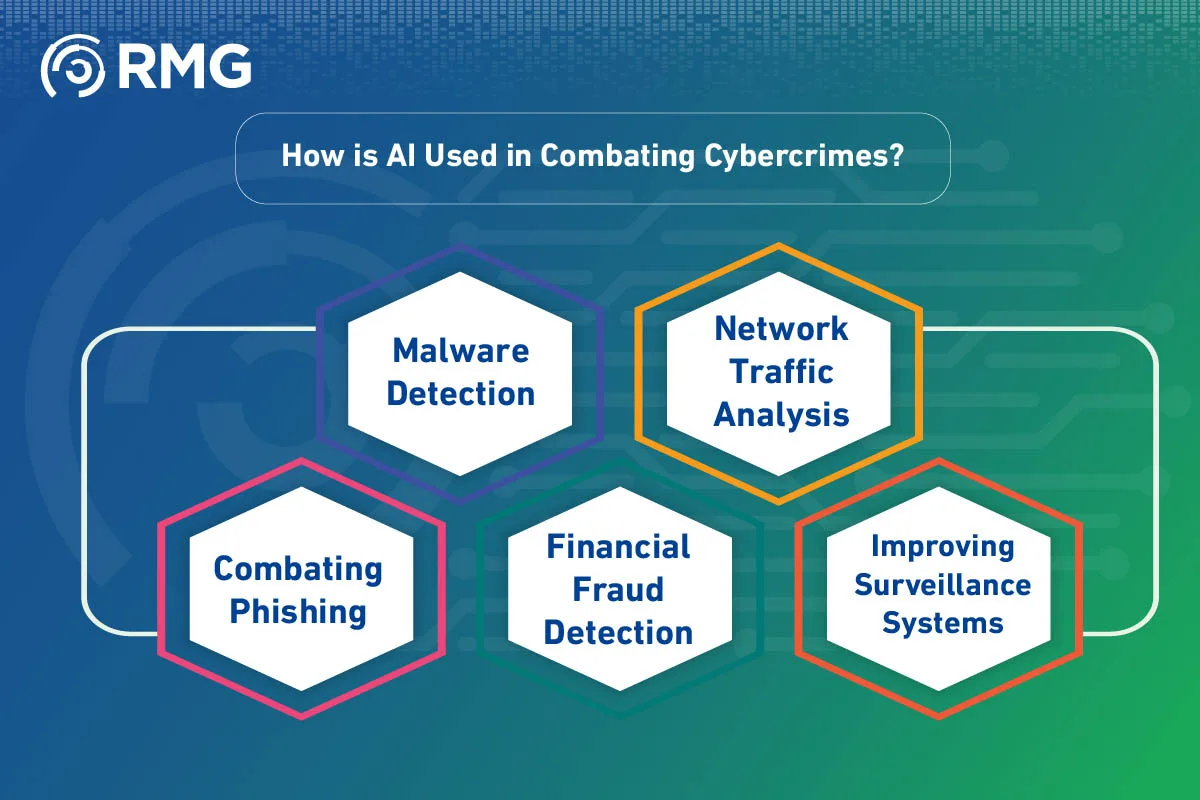 RMG

How is AI Used in Combating Cybercrimes?

Malware Detection

Network Traffic Analysis

Combating Phishing

Financial Fraud Detection

Improving Surveillance Systems